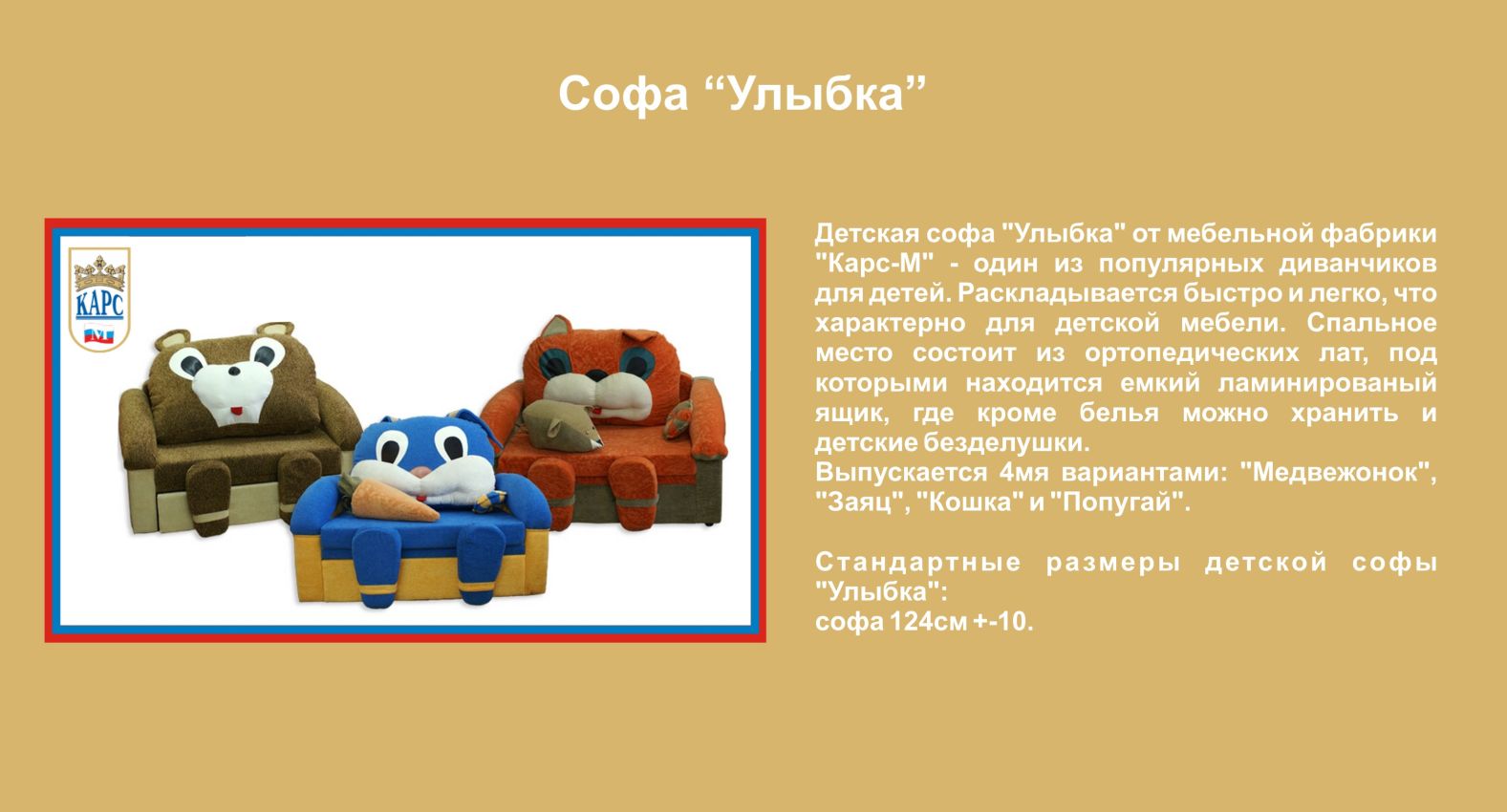 Софа “Улыбка”

КАРС

М

Детская софа "Улыбка" от мебельной фабрики "Карс-М" - один из популярных диванчиков для детей. Раскладывается быстро и легко, что характерно для детской мебели. Спальное место состоит из ортопедических лат, под которыми находится емкий ламинированый ящик, где кроме белья можно хранить и детские безделушки.
Выпускается 4мя вариантами: "Медвежонок", "Заяц", "Кошка" и "Попугай".

Стандартные размеры детской софы "Улыбка":
софа 124см +-10.